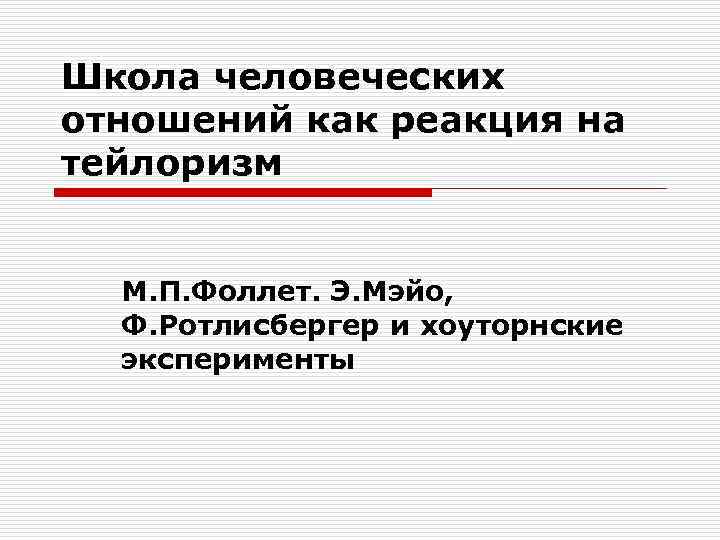 Школа человеческих отношений как реакция на тейлоризм

М.П.Фоллет. Э.Мэйо, Ф.Ротлисбергер и хоуторнские эксперименты